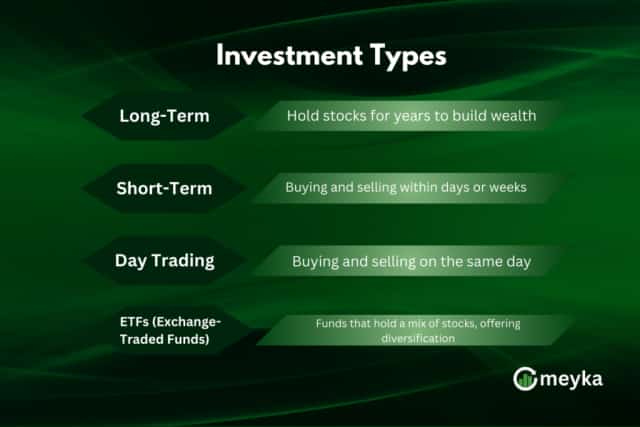 Investment Types

Long-Term

Hold stocks for years to build wealth

Short-Term

Buying and selling within days or weeks

Day Trading

Buying and selling on the same day

ETFs (Exchange-Traded Funds)

Funds that hold a mix of stocks, offering diversification

meyka